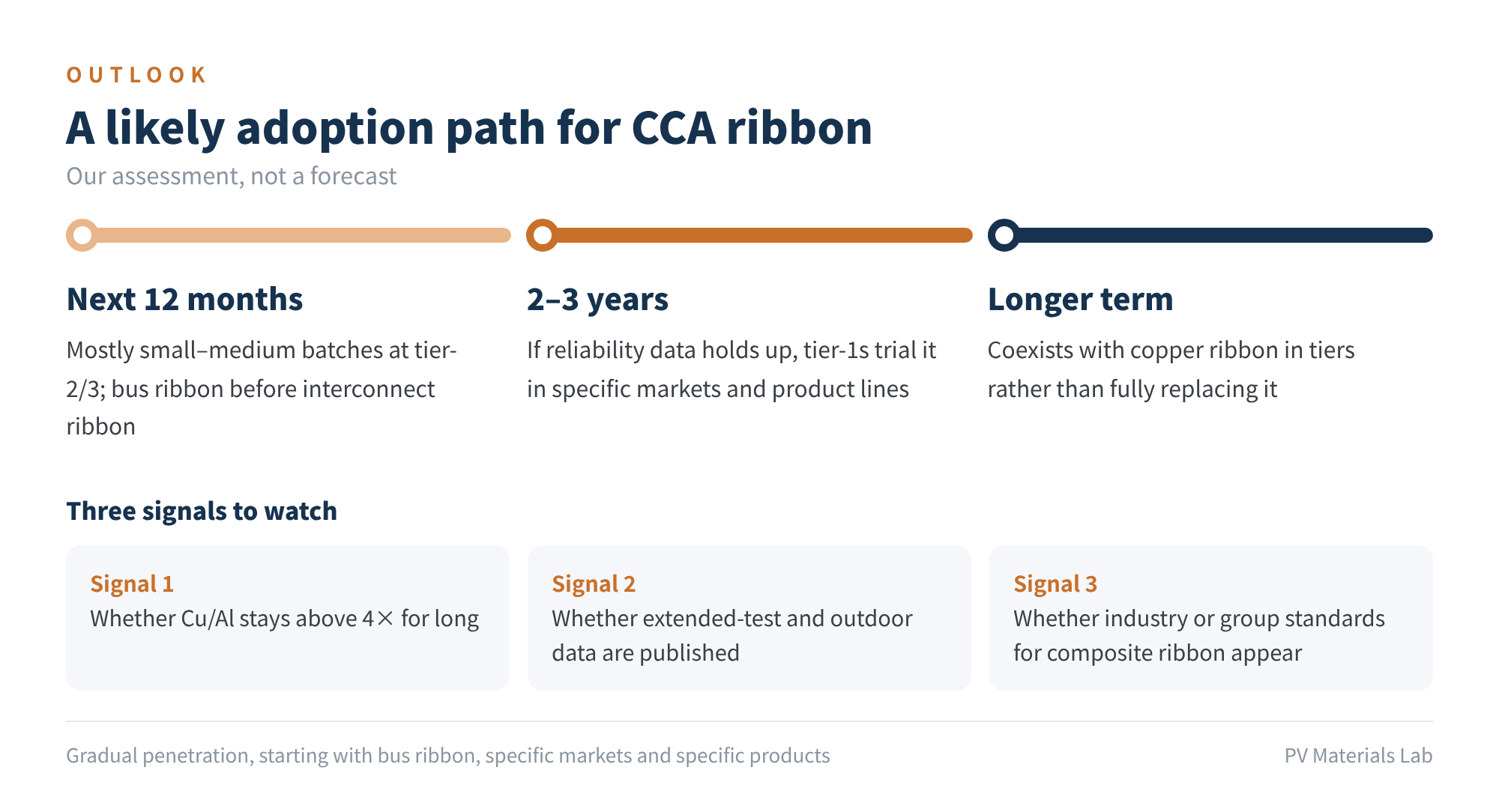 OUTLOOK

A likely adoption path for CCA ribbon

Our assessment, not a forecast

Next 12 months

Mostly small–medium batches at tier-2/3; bus ribbon before interconnect ribbon

2–3 years

If reliability data holds up, tier-1s trial it in specific markets and product lines

Longer term

Coexists with copper ribbon in tiers rather than fully replacing it

Three signals to watch

Signal 1
Whether Cu/Al stays above 4× for long

Signal 2
Whether extended-test and outdoor data are published

Signal 3
Whether industry or group standards for composite ribbon appear

Gradual penetration, starting with bus ribbon, specific markets and specific products

PV Materials Lab